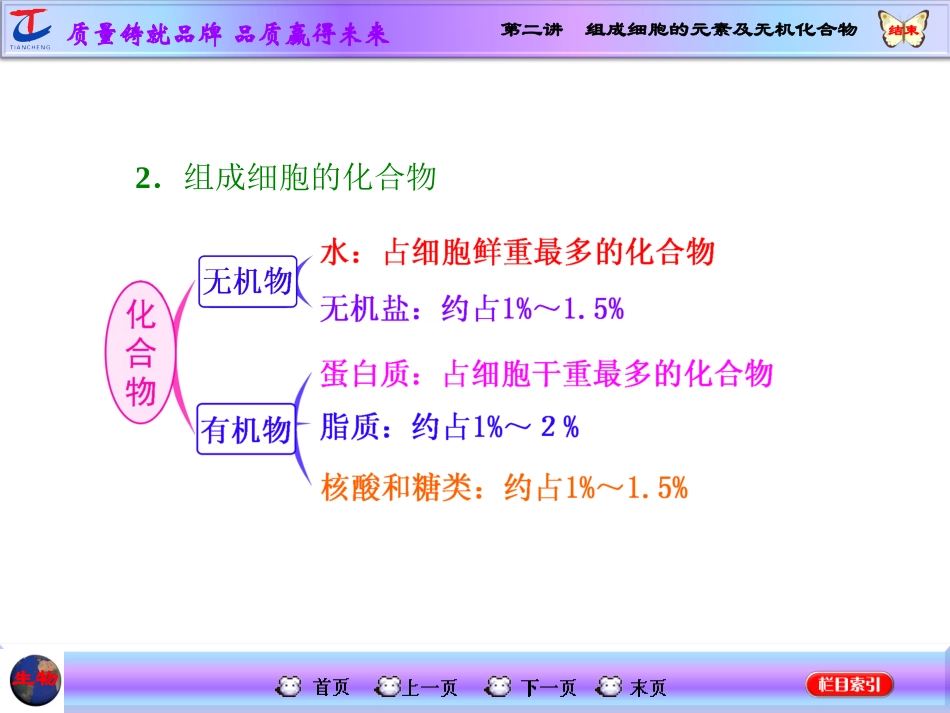 TIANCHENG 质量铸就品牌 品质赢得未来

第二讲 组成细胞的元素及无机化合物

结束

2．组成细胞的化合物

化合物

无机物

水：占细胞鲜重最多的化合物

无机盐：约占1%～1.5%

有机物

蛋白质：占细胞干重最多的化合物

脂质：约占1%～2%

核酸和糖类：约占1%～1.5%

生物

首页 上一页 下一页 末页

栏目索引